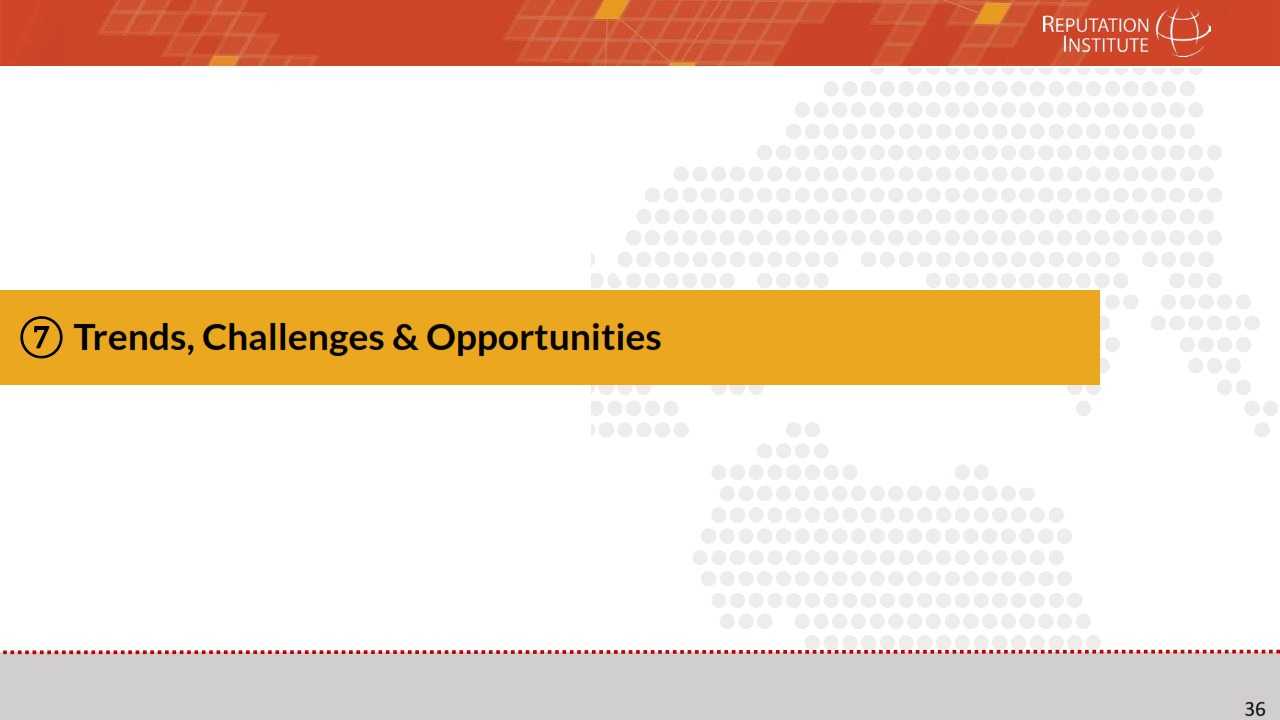 REPUTATION INSTITUTE

⑦ Trends, Challenges & Opportunities

36